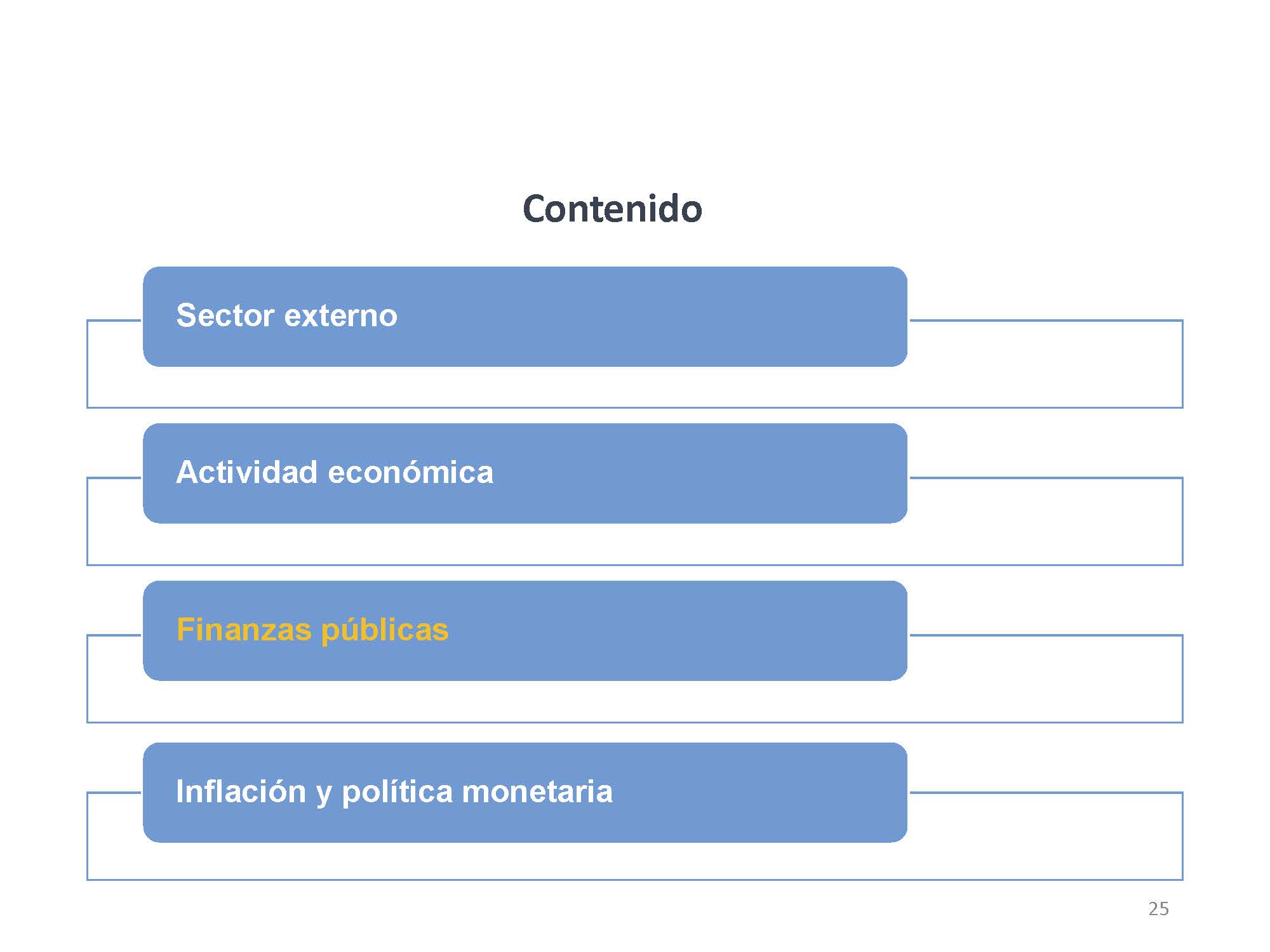 Contenido

Sector externo

Actividad económica

Finanzas públicas

Inflación y política monetaria

25